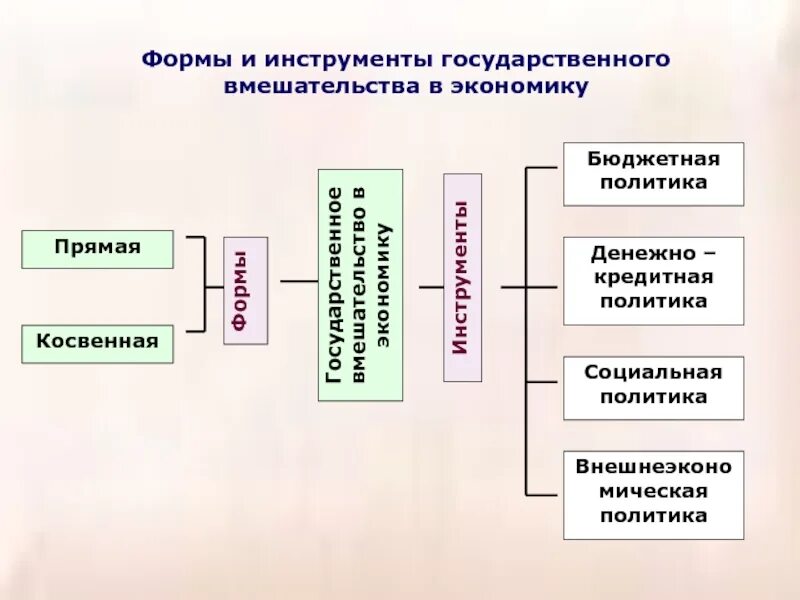 Формы и инструменты государственного вмешательства в экономику

Прямая

Косвенная

Формы

Государственное вмешательство в экономику

Инструменты

Бюджетная политика

Денежно – кредитная политика

Социальная политика

Внешнеэкономическая политика